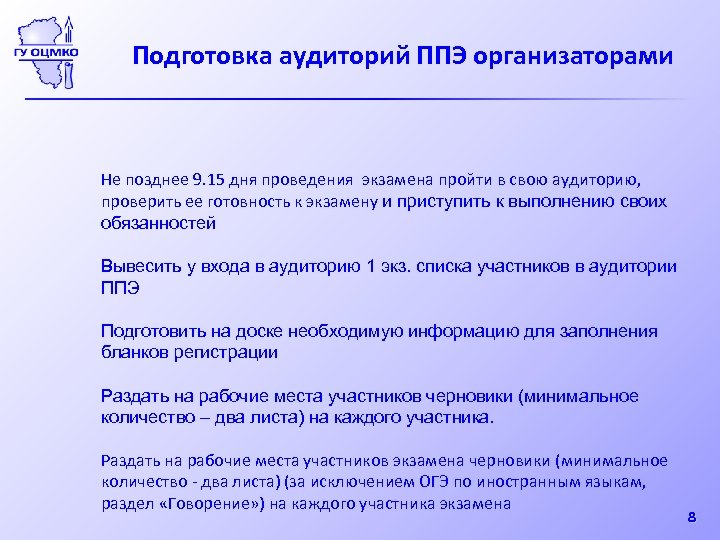 ГУ ОЦМКО

Подготовка аудиторий ППЭ организаторами

Не позднее 9.15 дня проведения экзамена пройти в свою аудиторию, проверить ее готовность к экзамену и приступить к выполнению своих обязанностей

Вывесить у входа в аудиторию 1 экз. списка участников в аудитории ППЭ

Подготовить на доске необходимую информацию для заполнения бланков регистрации

Раздать на рабочие места участников черновики (минимальное количество – два листа) на каждого участника.

Раздать на рабочие места участников экзамена черновики (минимальное количество - два листа) (за исключением ОГЭ по иностранным языкам, раздел «Говорение») на каждого участника экзамена

8